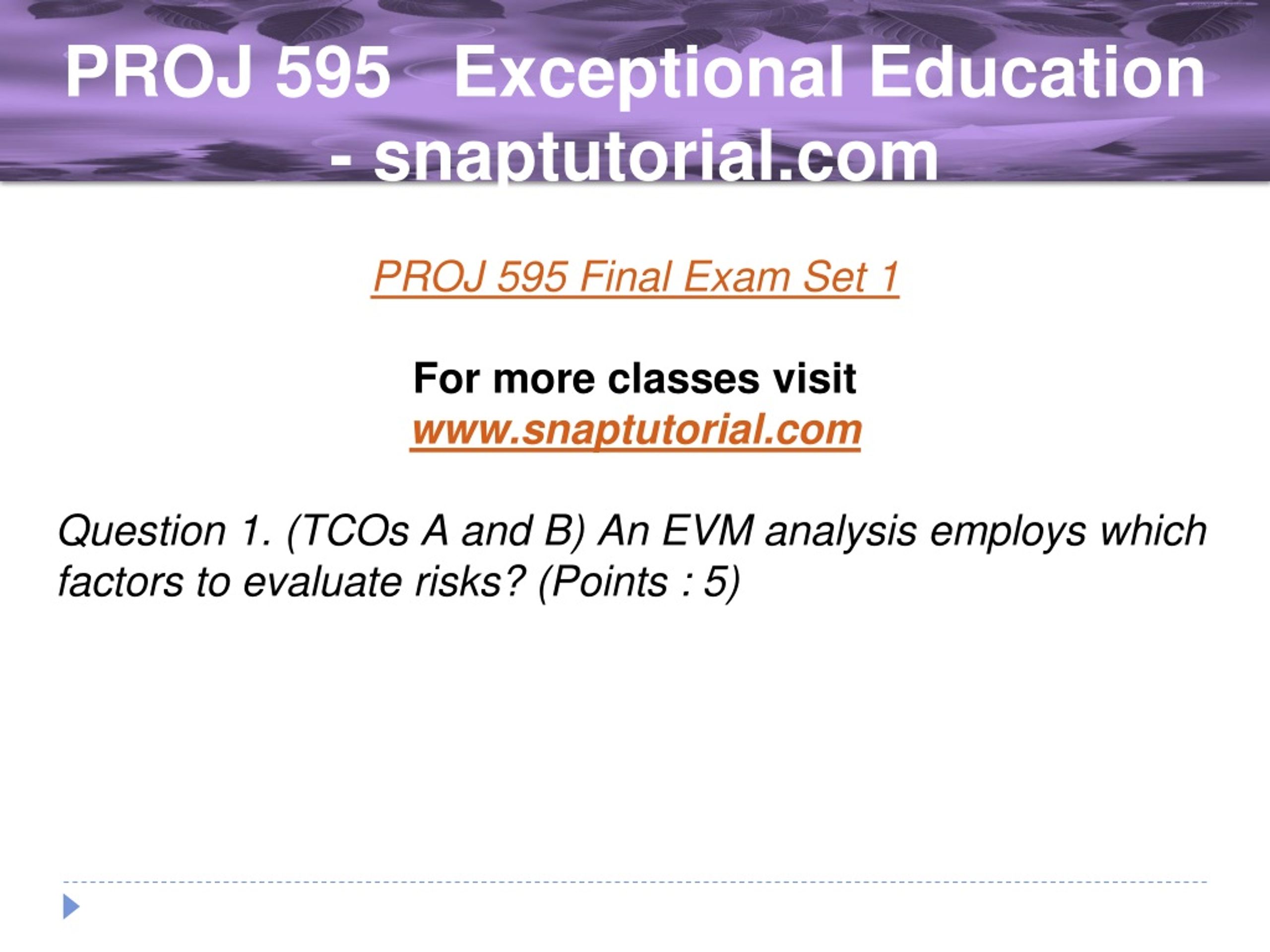 PROJ 595 Exceptional Education - snaptutorial.com

PROJ 595 Final Exam Set 1

For more classes visit
www.snaptutorial.com

Question 1. (TCOs A and B) An EVM analysis employs which factors to evaluate risks? (Points : 5)